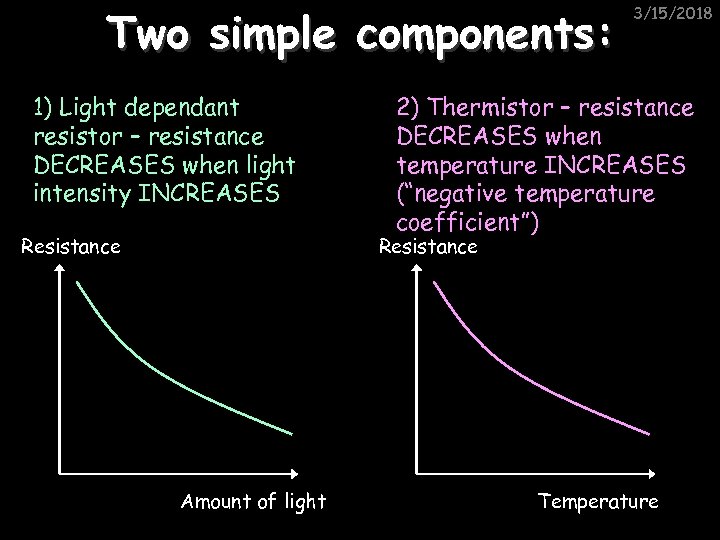 3/15/2018

Two simple components:

1) Light dependant resistor – resistance DECREASES when light intensity INCREASES

Resistance

Amount of light

2) Thermistor – resistance DECREASES when temperature INCREASES ("negative temperature coefficient")

Resistance

Temperature